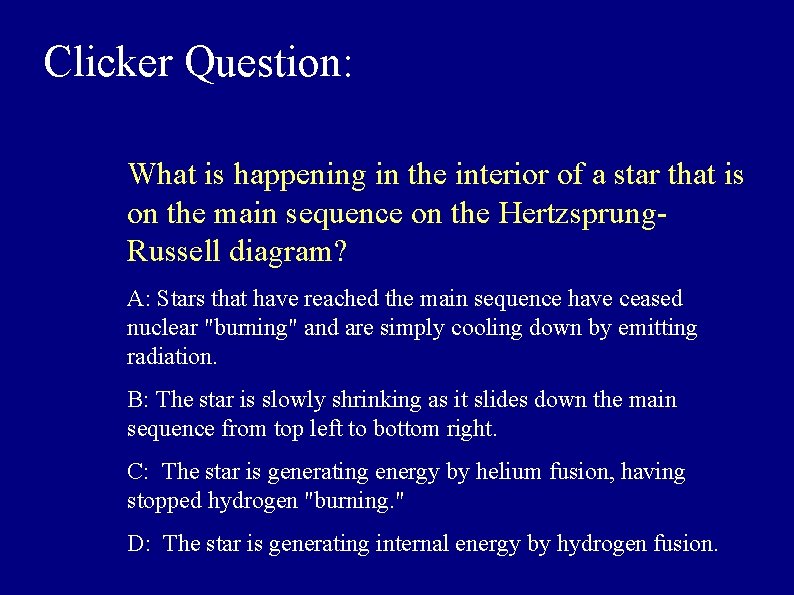 Clicker Question:

What is happening in the interior of a star that is on the main sequence on the Hertzsprung-Russell diagram?

A: Stars that have reached the main sequence have ceased nuclear "burning" and are simply cooling down by emitting radiation.

B: The star is slowly shrinking as it slides down the main sequence from top left to bottom right.

C: The star is generating energy by helium fusion, having stopped hydrogen "burning."

D: The star is generating internal energy by hydrogen fusion.